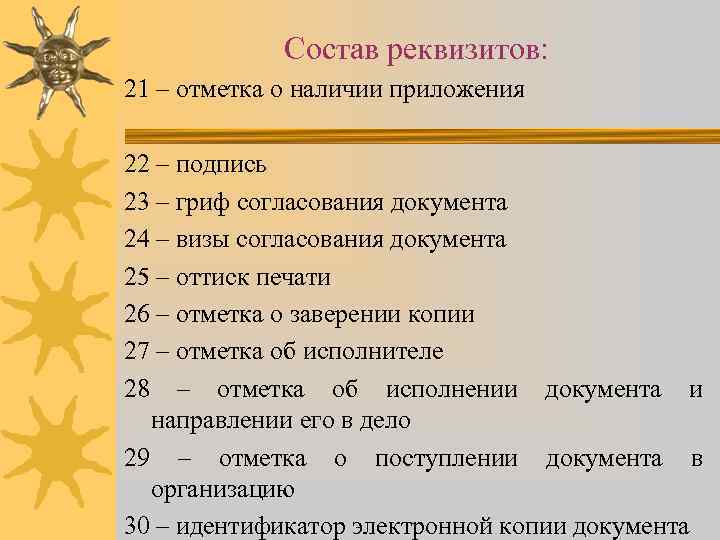 Состав реквизитов:

21 – отметка о наличии приложения

22 – подпись

23 – гриф согласования документа

24 – визы согласования документа

25 – оттиск печати

26 – отметка о заверении копии

27 – отметка об исполнителе

28 – отметка об исполнении документа и направлении его в дело

29 – отметка о поступлении документа в организацию

30 – идентификатор электронной копии документа